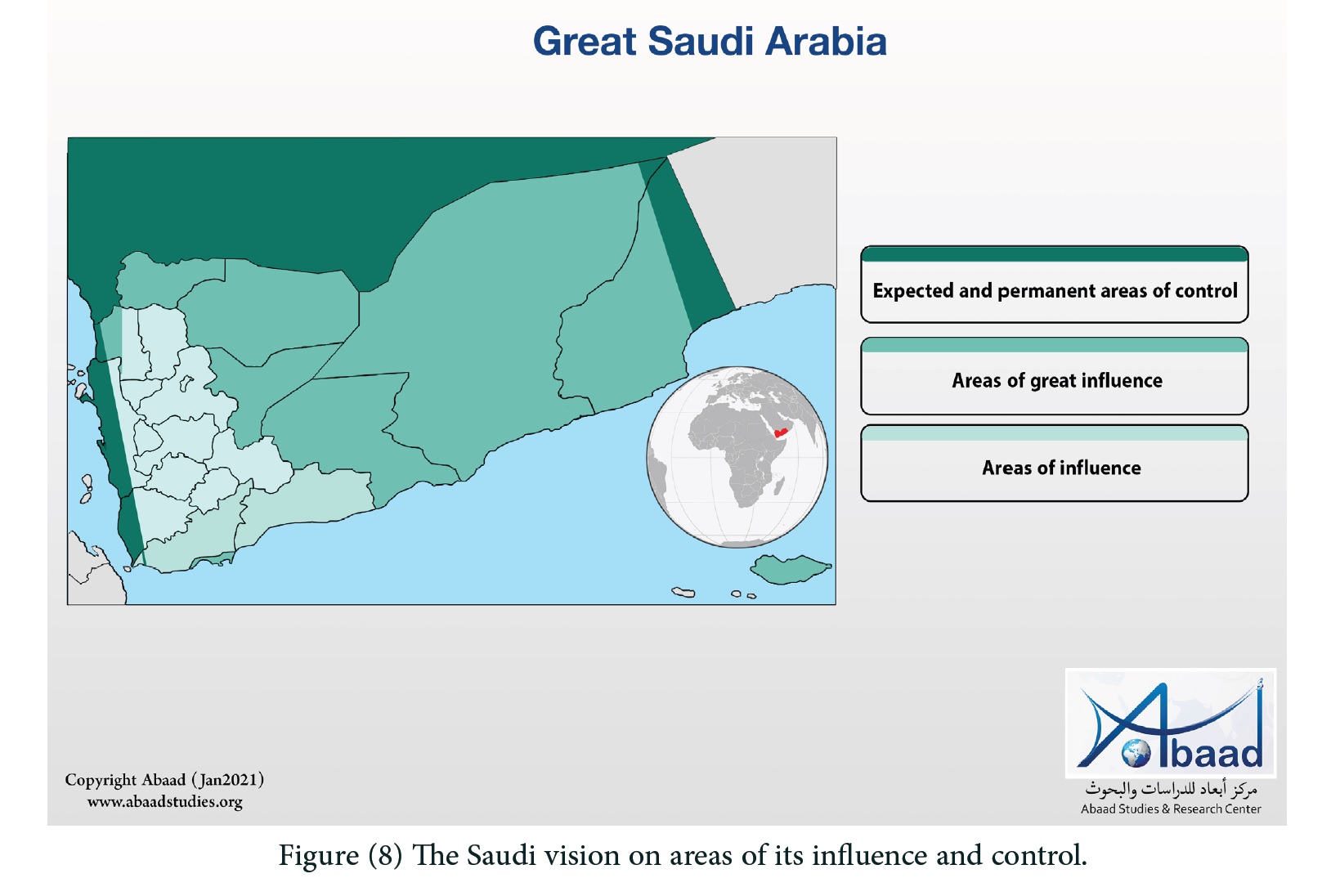 Great Saudi Arabia

Expected and permanent areas of control

Areas of great influence

Areas of influence

Copyright Abaad (Jan2021)
www.abaadstudies.org

Abaad
مركز أبعاد للدراسات والبحوث
Abaad Studies & Research Center

Figure (8) The Saudi vision on areas of its influence and control.